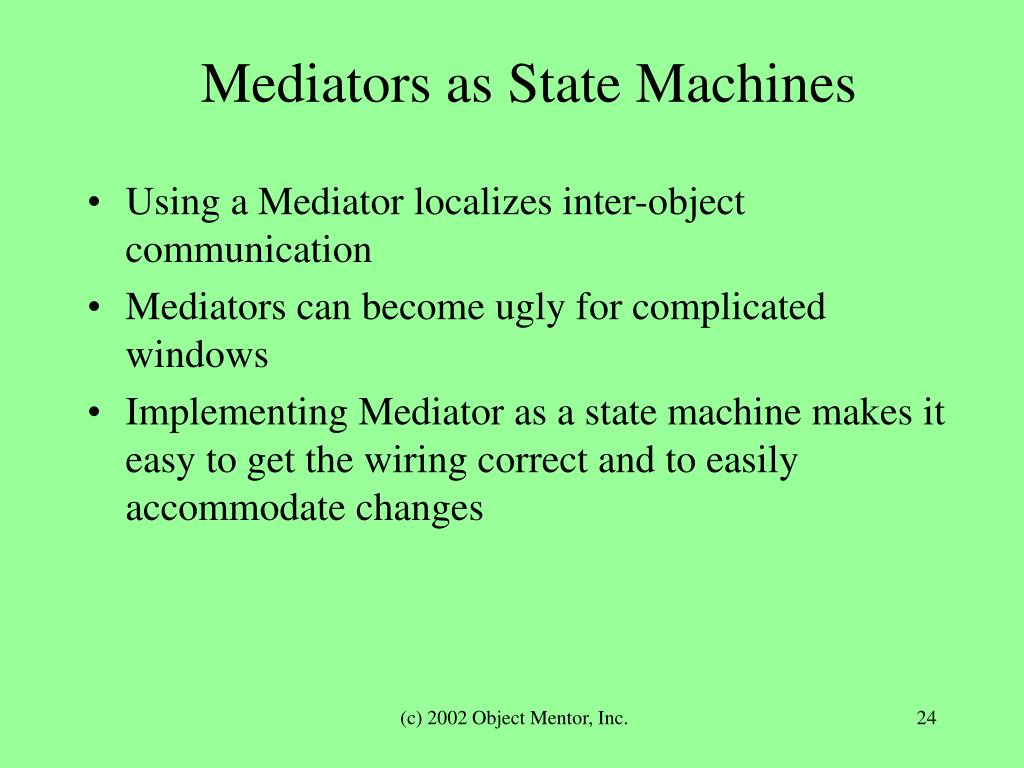 Mediators as State Machines

• Using a Mediator localizes inter-object communication
• Mediators can become ugly for complicated windows
• Implementing Mediator as a state machine makes it easy to get the wiring correct and to easily accommodate changes

(c) 2002 Object Mentor, Inc.

24